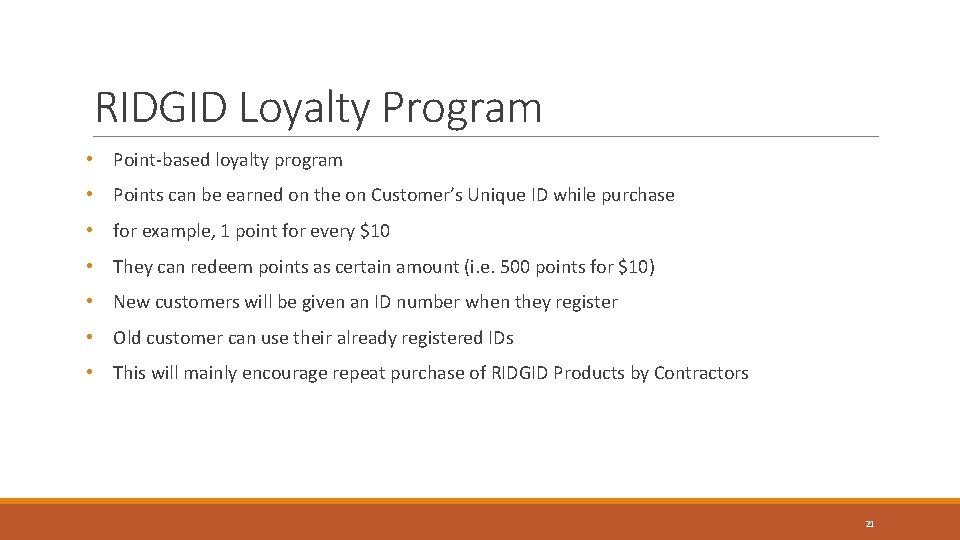 RIDGID Loyalty Program

• Point-based loyalty program
• Points can be earned on the on Customer's Unique ID while purchase
• for example, 1 point for every \$10
• They can redeem points as certain amount (i.e. 500 points for \$10)
• New customers will be given an ID number when they register
• Old customer can use their already registered IDs
• This will mainly encourage repeat purchase of RIDGID Products by Contractors

21